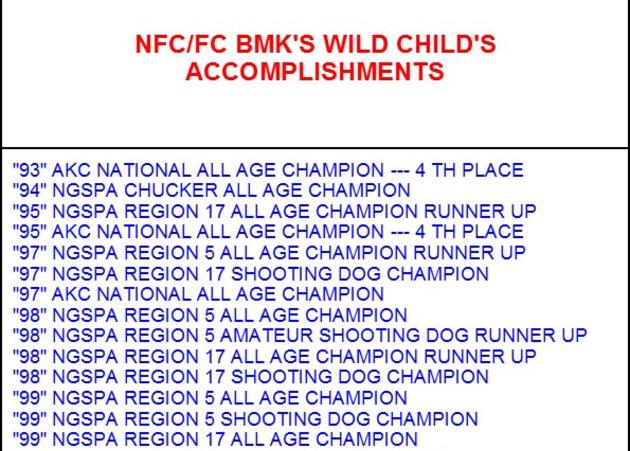 NFC/FC BMK'S WILD CHILD'S ACCOMPLISHMENTS

"93" AKC NATIONAL ALL AGE CHAMPION --- 4 TH PLACE
"94" NGSPA CHUCKER ALL AGE CHAMPION
"95" NGSPA REGION 17 ALL AGE CHAMPION RUNNER UP
"95" AKC NATIONAL ALL AGE CHAMPION --- 4 TH PLACE
"97" NGSPA REGION 5 ALL AGE CHAMPION RUNNER UP
"97" NGSPA REGION 17 SHOOTING DOG CHAMPION
"97" AKC NATIONAL ALL AGE CHAMPION
"98" NGSPA REGION 5 ALL AGE CHAMPION
"98" NGSPA REGION 5 AMATEUR SHOOTING DOG RUNNER UP
"98" NGSPA REGION 17 ALL AGE CHAMPION RUNNER UP
"98" NGSPA REGION 17 SHOOTING DOG CHAMPION
"99" NGSPA REGION 5 ALL AGE CHAMPION
"99" NGSPA REGION 5 SHOOTING DOG CHAMPION
"99" NGSPA REGION 17 ALL AGE CHAMPION